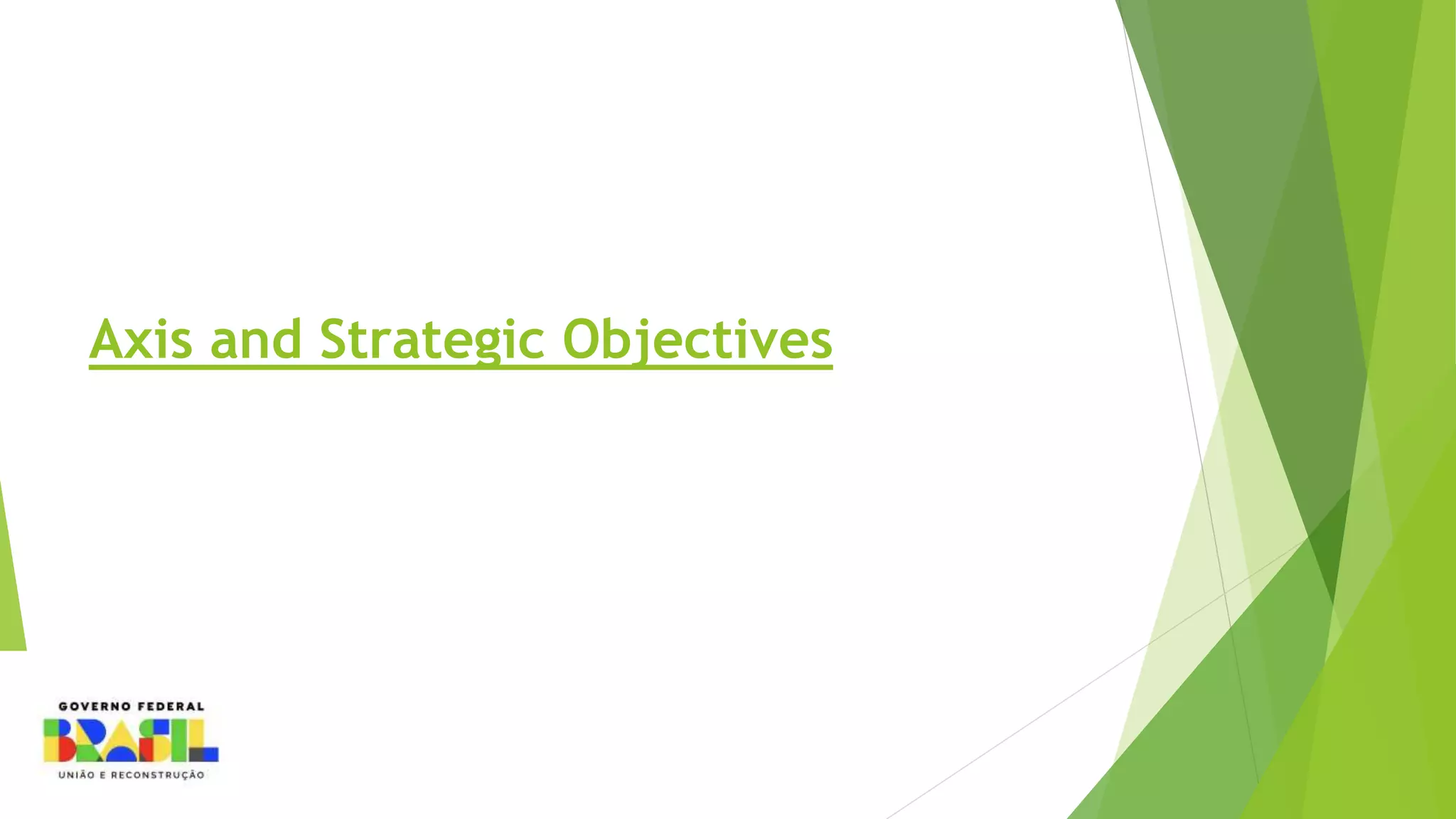 Axis and Strategic Objectives

GOVERNO FEDERAL
BRASIL
UNIÃO E RECONSTRUÇÃO